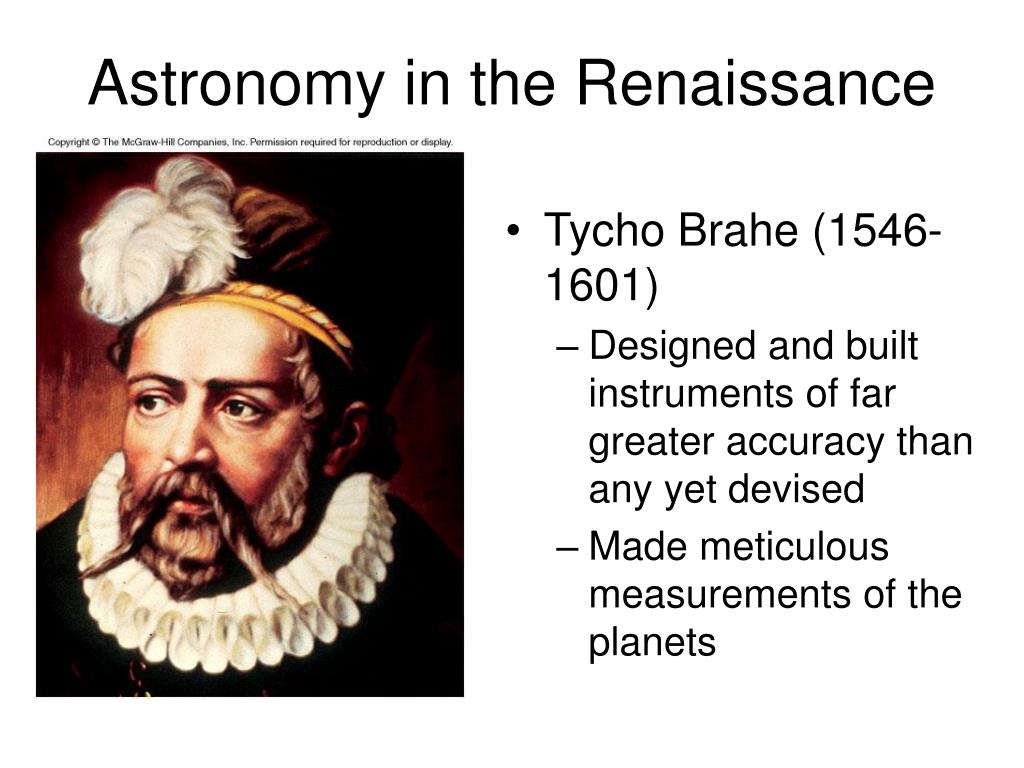 Astronomy in the Renaissance

Copyright © The McGraw-Hill Companies, Inc. Permission required for reproduction or display.

• Tycho Brahe (1546-1601)
– Designed and built instruments of far greater accuracy than any yet devised
– Made meticulous measurements of the planets